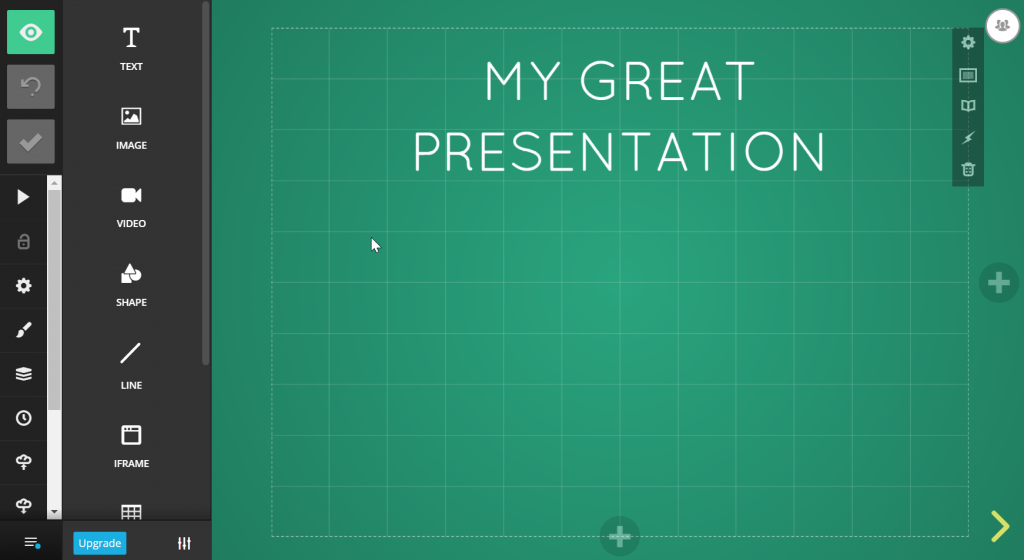 TEXT

IMAGE

VIDEO

SHAPE

LINE

IFRAME

Upgrade

MY GREAT PRESENTATION